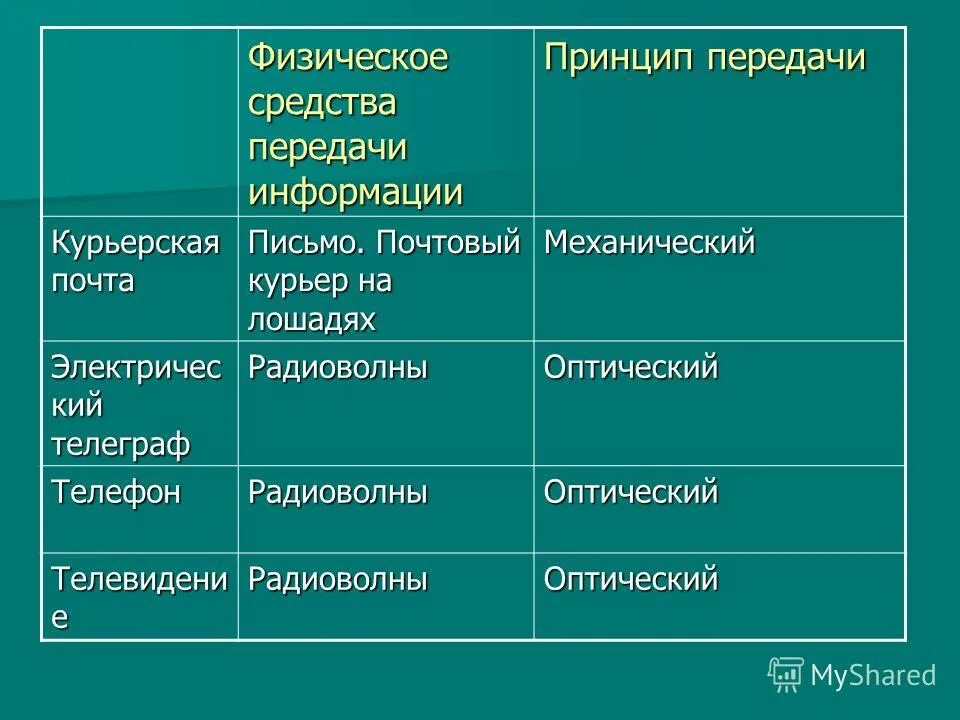 | | Физическое средства передачи информации | Принцип передачи |
|---|---|---|
| Курьерская почта | Письмо. Почтовый курьер на лошадях | Механический |
| Электрический телеграф | Радиоволны | Оптический |
| Телефон | Радиоволны | Оптический |
| Телевидение | Радиоволны | Оптический |

MyShared